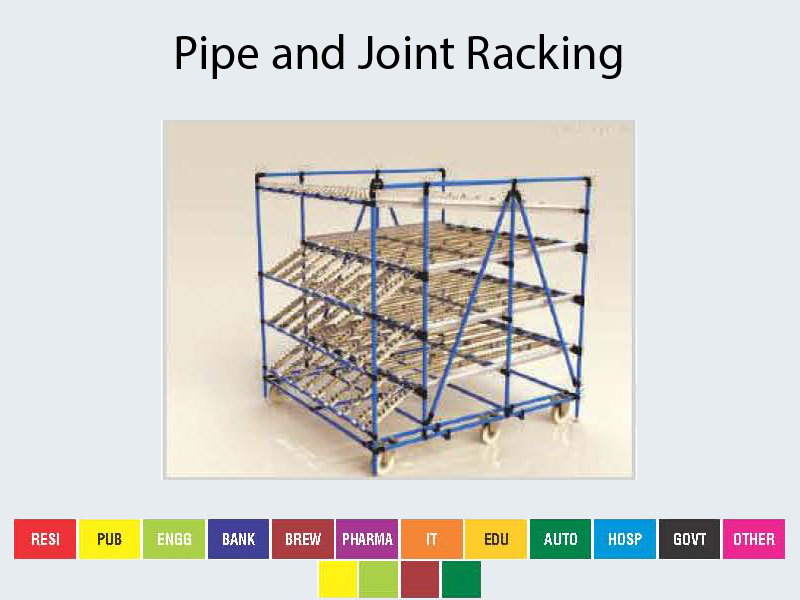 Pipe and Joint Racking

RESI PUB ENGG BANK BREW PHARMA IT EDU AUTO HOSP GOVT OTHER